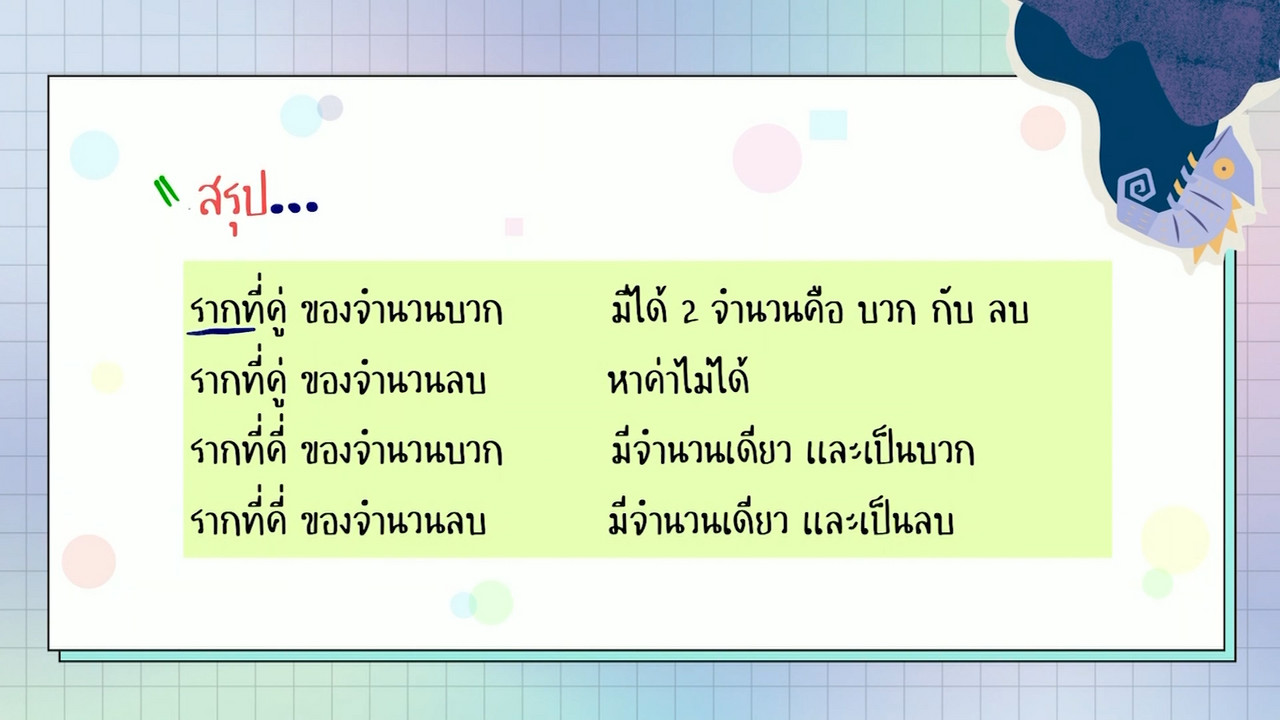 สรุป...

รากที่คู่ ของจำนวนบวก มีได้ 2 จำนวนคือ บวก กับ ลบ
รากที่คู่ ของจำนวนลบ หาค่าไม่ได้
รากที่คี่ ของจำนวนบวก มีจำนวนเดียว และเป็นบวก
รากที่คี่ ของจำนวนลบ มีจำนวนเดียว และเป็นลบ